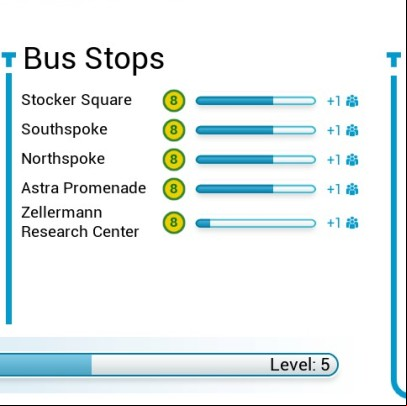 Bus Stops

Stocker Square 8 +1

Southspoke 8 +1

Northspoke 8 +1

Astra Promenade 8 +1

Zellermann Research Center 8 +1

Level: 5